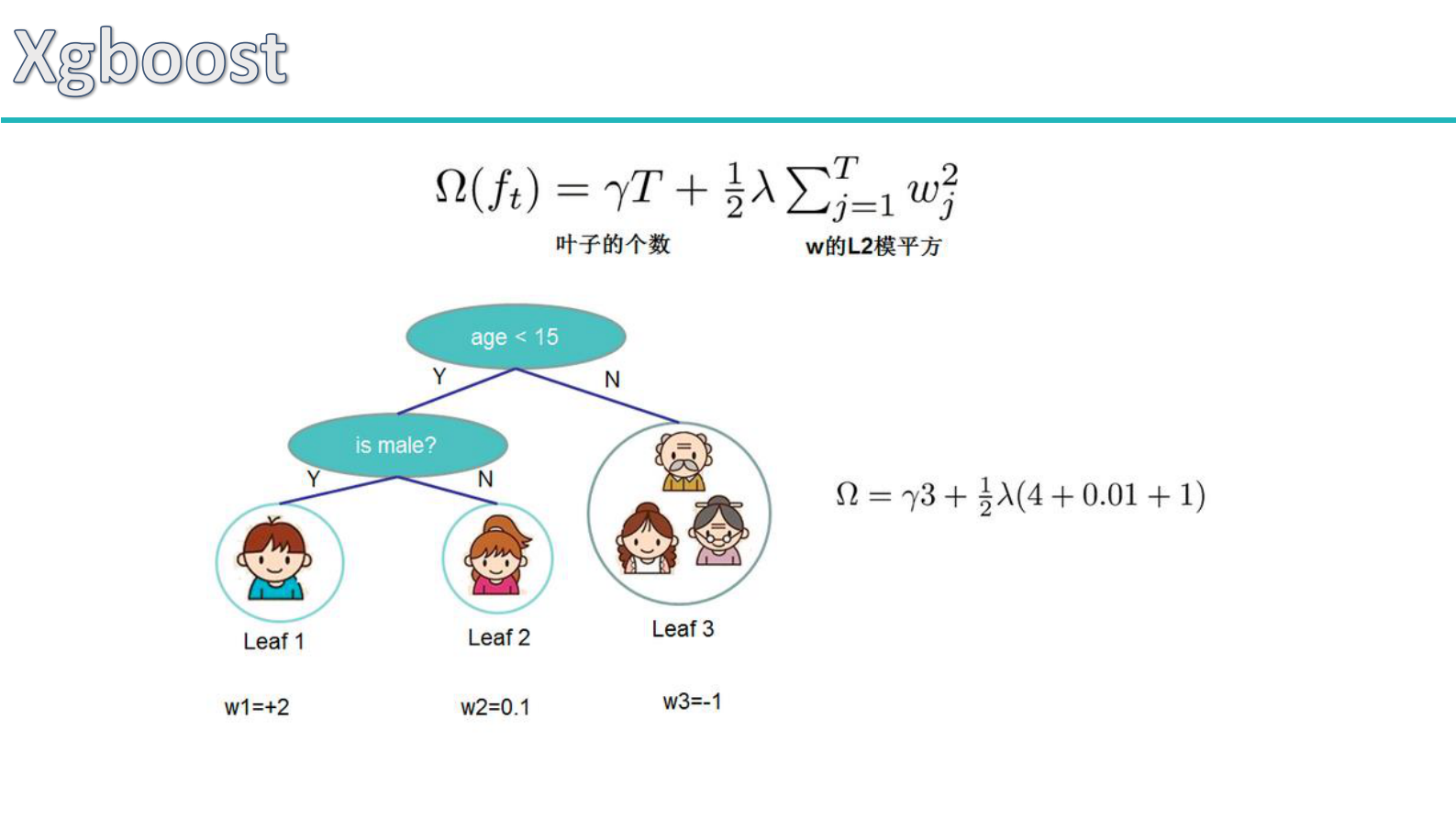 Xgboost

$\Omega(f_t) = \gamma T + \frac{1}{2}\lambda \sum_{j=1}^{T} w_j^2$

叶子的个数

w的L2模平方

age < 15

Y

N

is male?

Y

N

Leaf 1

Leaf 2

Leaf 3

w1=+2

w2=0.1

w3=-1

$\Omega = \gamma 3 + \frac{1}{2}\lambda(4 + 0.01 + 1)$